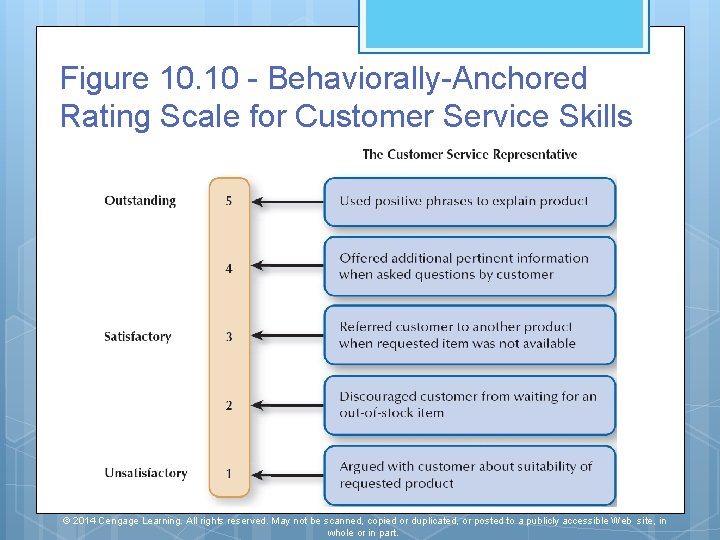 Figure 10.10 - Behaviorally-Anchored Rating Scale for Customer Service Skills

The Customer Service Representative

Outstanding 5 Used positive phrases to explain product

4 Offered additional pertinent information when asked questions by customer

Satisfactory 3 Referred customer to another product when requested item was not available

2 Discouraged customer from waiting for an out-of-stock item

Unsatisfactory 1 Argued with customer about suitability of requested product

© 2014 Cengage Learning. All rights reserved. May not be scanned, copied or duplicated, or posted to a publicly accessible Web site, in whole or in part.